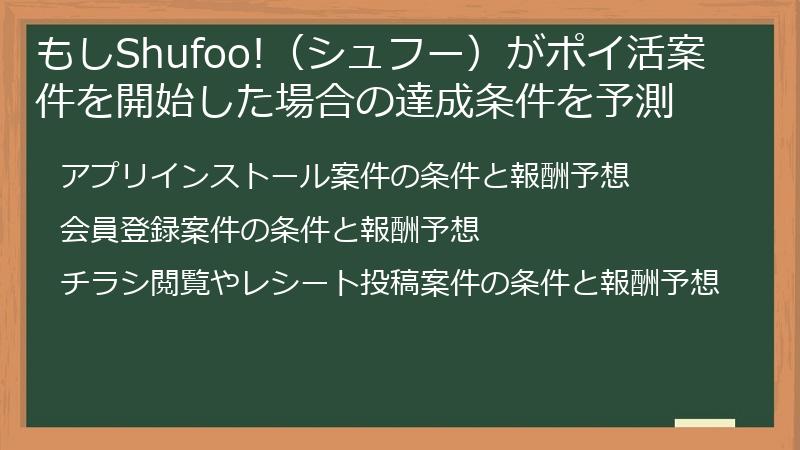 もしShufoo!（シュフー）がポイ活案件を開始した場合の達成条件を予測

アプリインストール案件の条件と報酬予想

会員登録案件の条件と報酬予想

チラシ閲覧やレシート投稿案件の条件と報酬予想